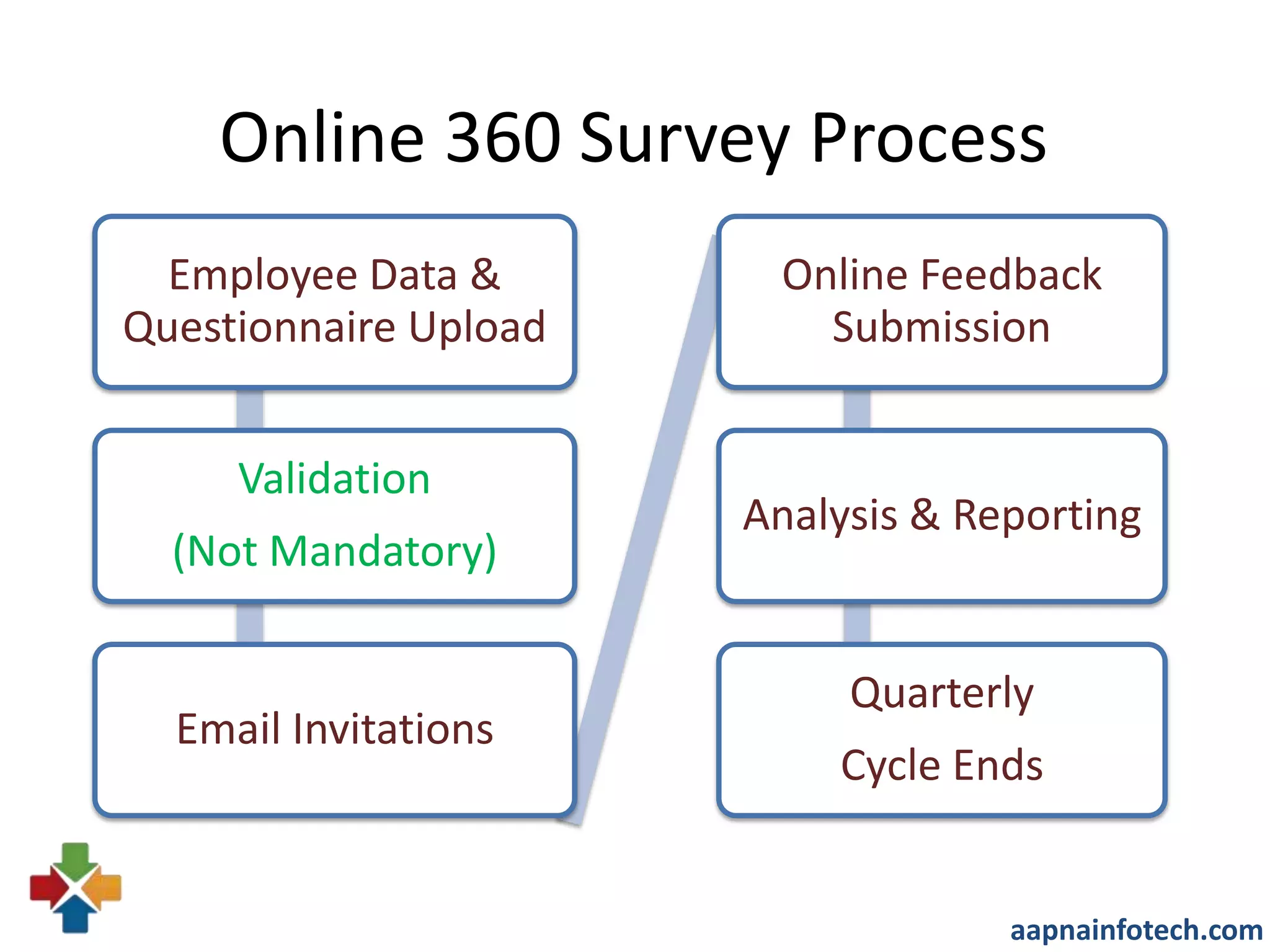 Online 360 Survey Process

Employee Data & Questionnaire Upload

Validation

(Not Mandatory)

Email Invitations

Online Feedback Submission

Analysis & Reporting

Quarterly

Cycle Ends

aapnainfotech.com